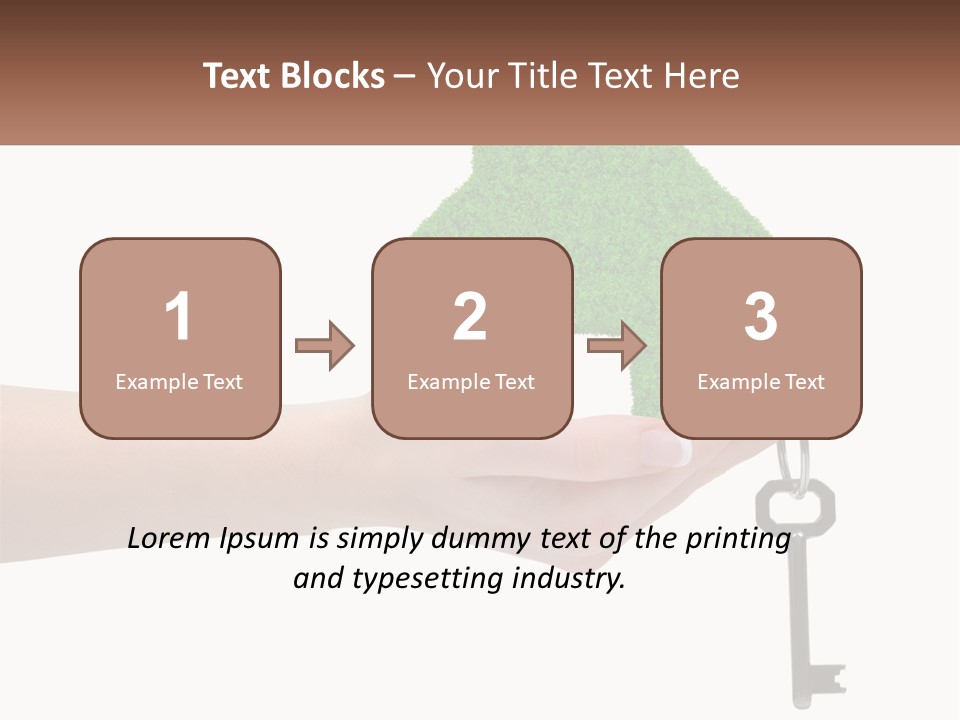 Text Blocks – Your Title Text Here

1
Example Text

2
Example Text

3
Example Text

Lorem Ipsum is simply dummy text of the printing and typesetting industry.